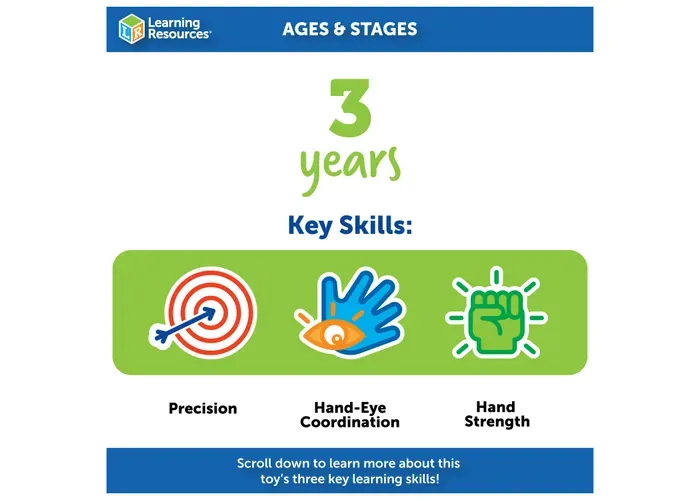 LR Learning Resources®

AGES & STAGES

3
years

Key Skills:

Precision

Hand-Eye Coordination

Hand Strength

Scroll down to learn more about this toy's three key learning skills!